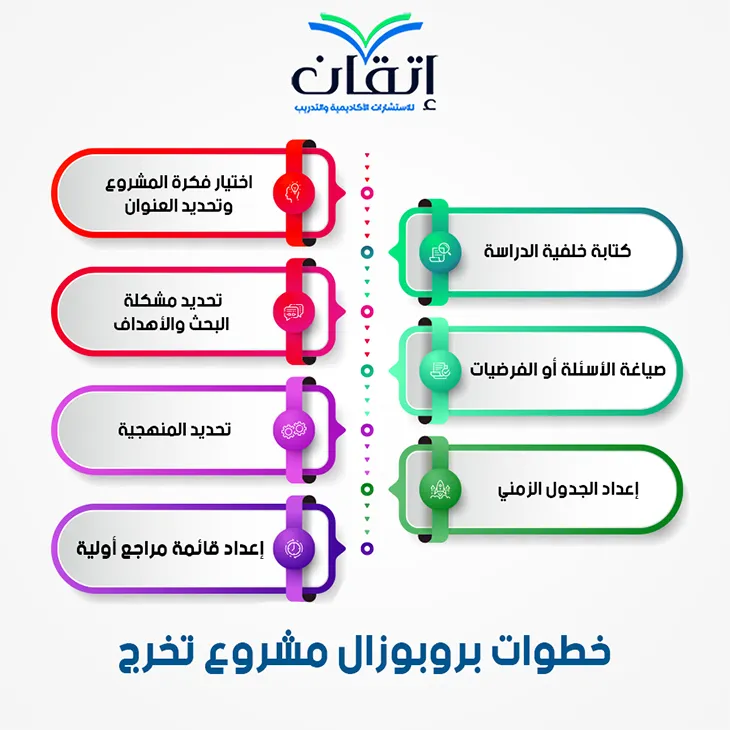 إتقان
للاستشارات الأكاديمية والتدريب

اختيار فكرة المشروع وتحديد العنوان

كتابة خلفية الدراسة

تحديد مشكلة البحث والأهداف

صياغة الأسئلة أو الفرضيات

تحديد المنهجية

إعداد الجدول الزمني

إعداد قائمة مراجع أولية

خطوات بروبوزال مشروع تخرج